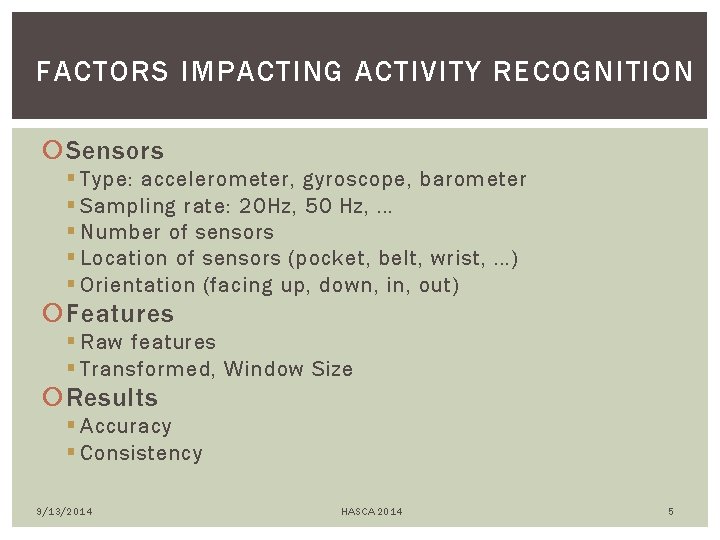 FACTORS IMPACTING ACTIVITY RECOGNITION

Sensors
- Type: accelerometer, gyroscope, barometer
- Sampling rate: 20Hz, 50 Hz, …
- Number of sensors
- Location of sensors (pocket, belt, wrist, …)
- Orientation (facing up, down, in, out)

Features
- Raw features
- Transformed, Window Size

Results
- Accuracy
- Consistency

9/13/2014 HASCA 2014 5